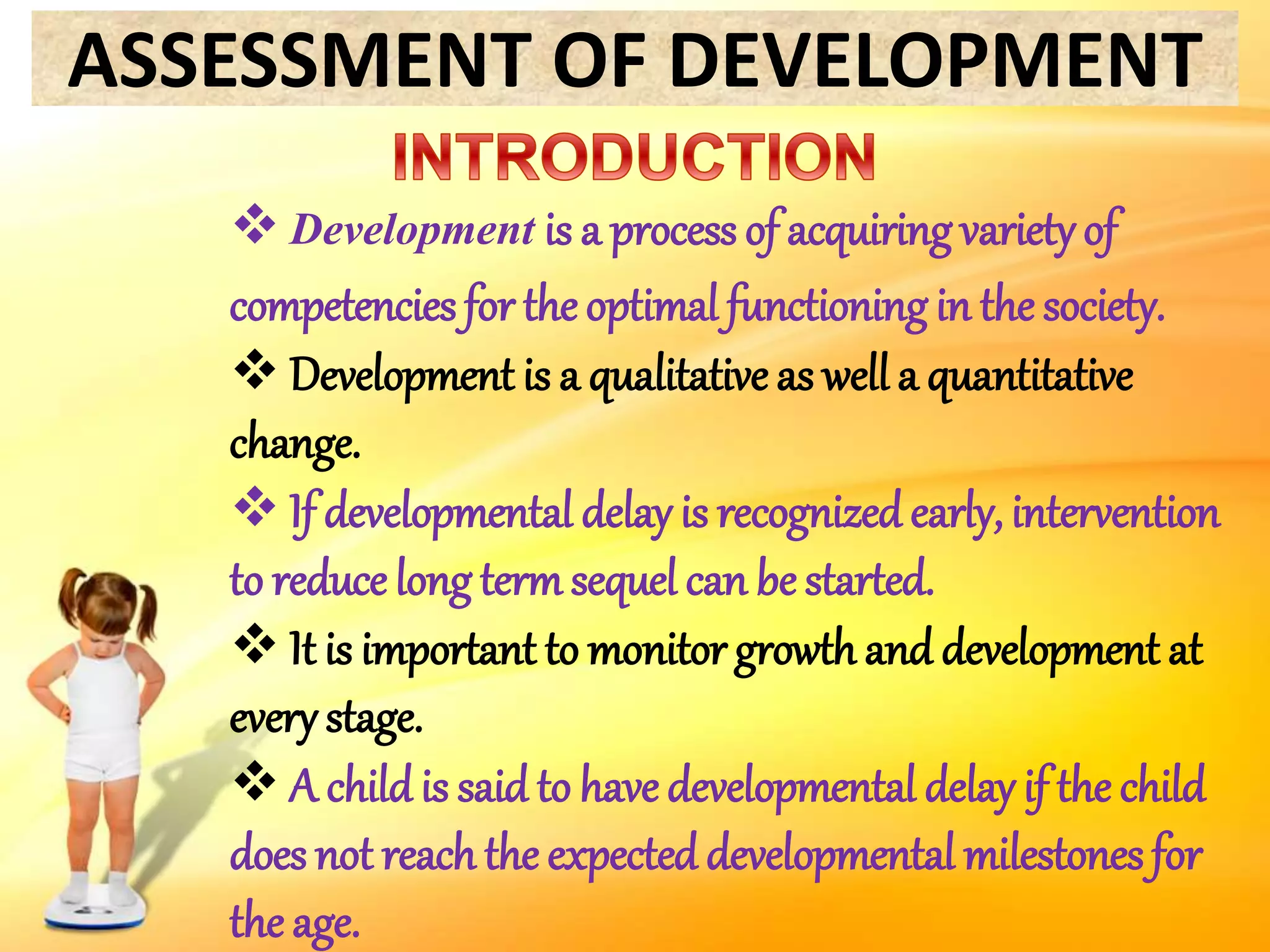 ASSESSMENT OF DEVELOPMENT

INTRODUCTION

❖ Development is a process of acquiring variety of competencies for the optimal functioning in the society.

❖ Development is a qualitative as well a quantitative change.

❖ If developmental delay is recognized early, intervention to reduce long term sequel can be started.

❖ It is important to monitor growth and development at every stage.

❖ A child is said to have developmental delay if the child does not reach the expected developmental milestones for the age.